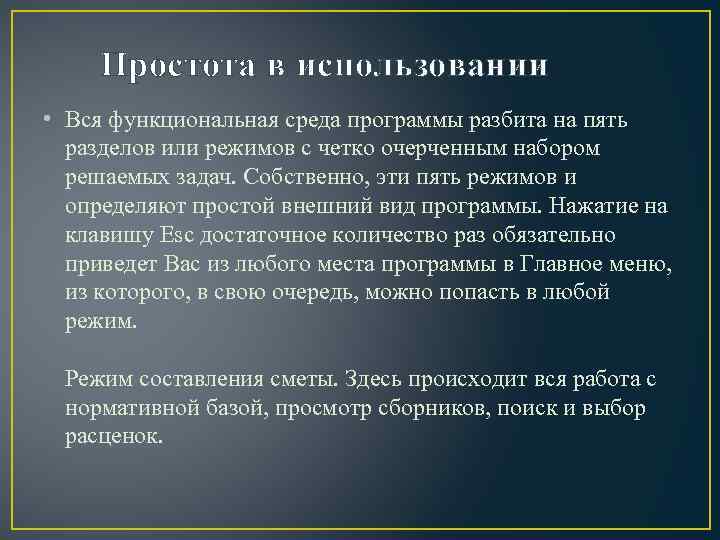 Простота в использовании

• Вся функциональная среда программы разбита на пять разделов или режимов с четко очерченным набором решаемых задач. Собственно, эти пять режимов и определяют простой внешний вид программы. Нажатие на клавишу Esc достаточное количество раз обязательно приведет Вас из любого места программы в Главное меню, из которого, в свою очередь, можно попасть в любой режим.

Режим составления сметы. Здесь происходит вся работа с нормативной базой, просмотр сборников, поиск и выбор расценок.